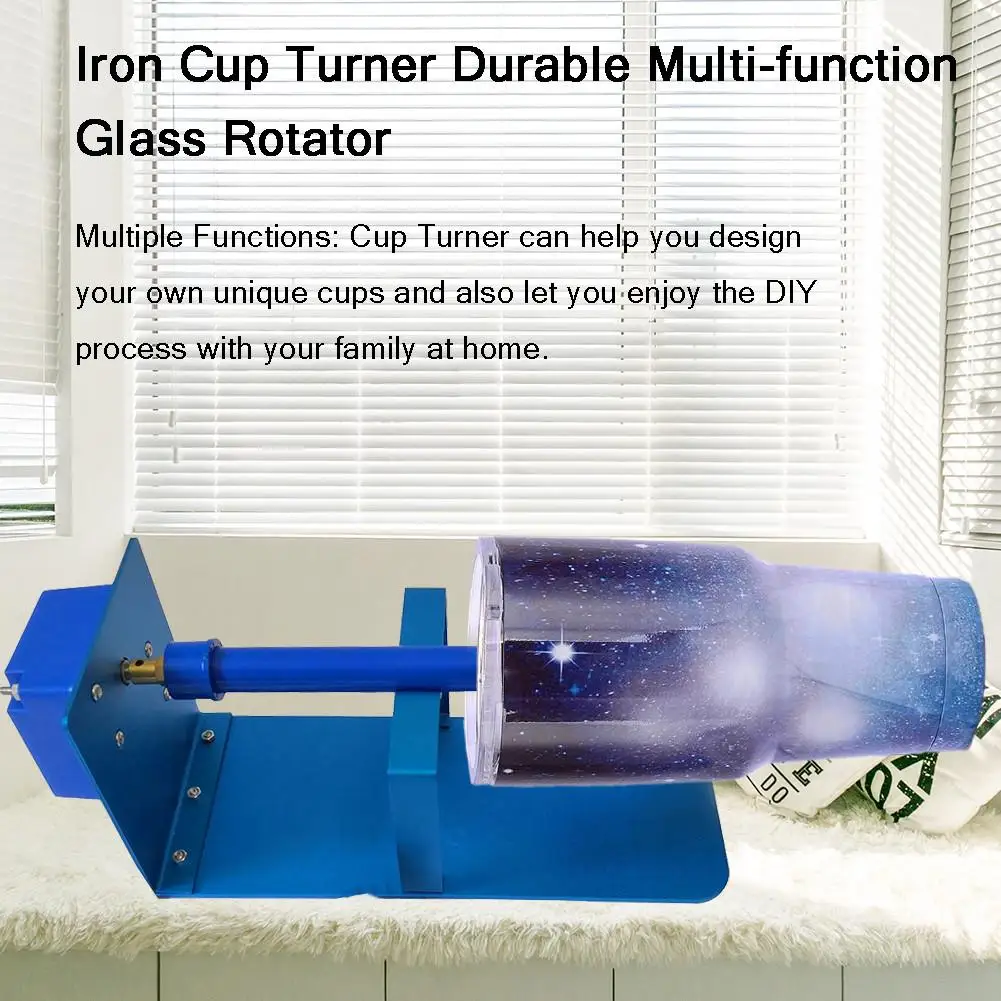 Iron Cup Turner Durable Multi-function Glass Rotator

Multiple Functions: Cup Turner can help you design your own unique cups and also let you enjoy the DIY process with your family at home.